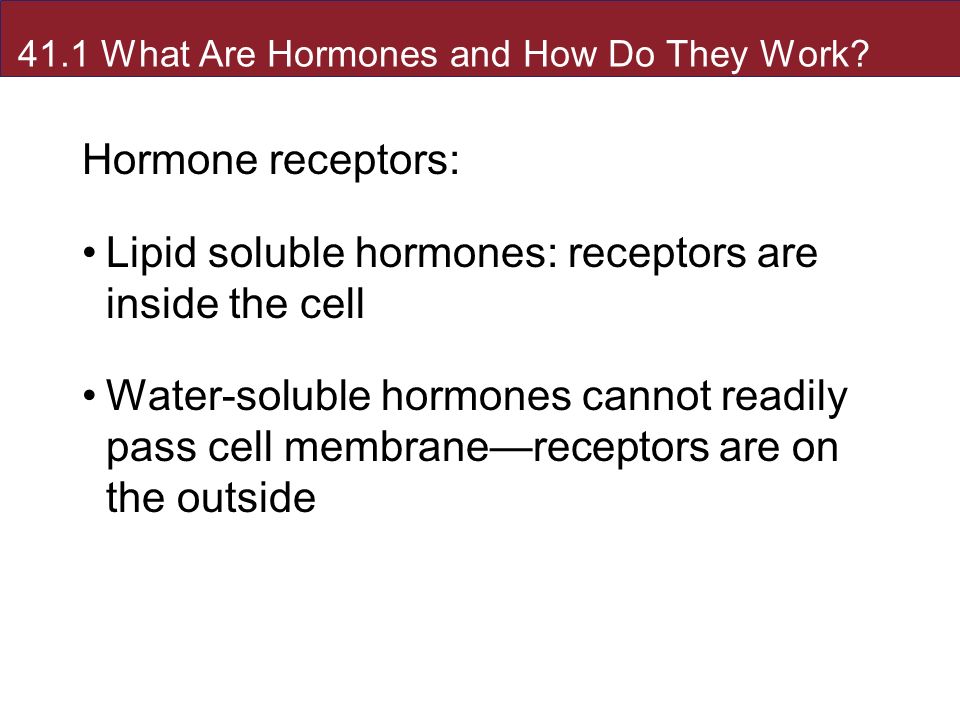 41.1 What Are Hormones and How Do They Work?

Hormone receptors:

• Lipid soluble hormones: receptors are inside the cell

• Water-soluble hormones cannot readily pass cell membrane—receptors are on the outside